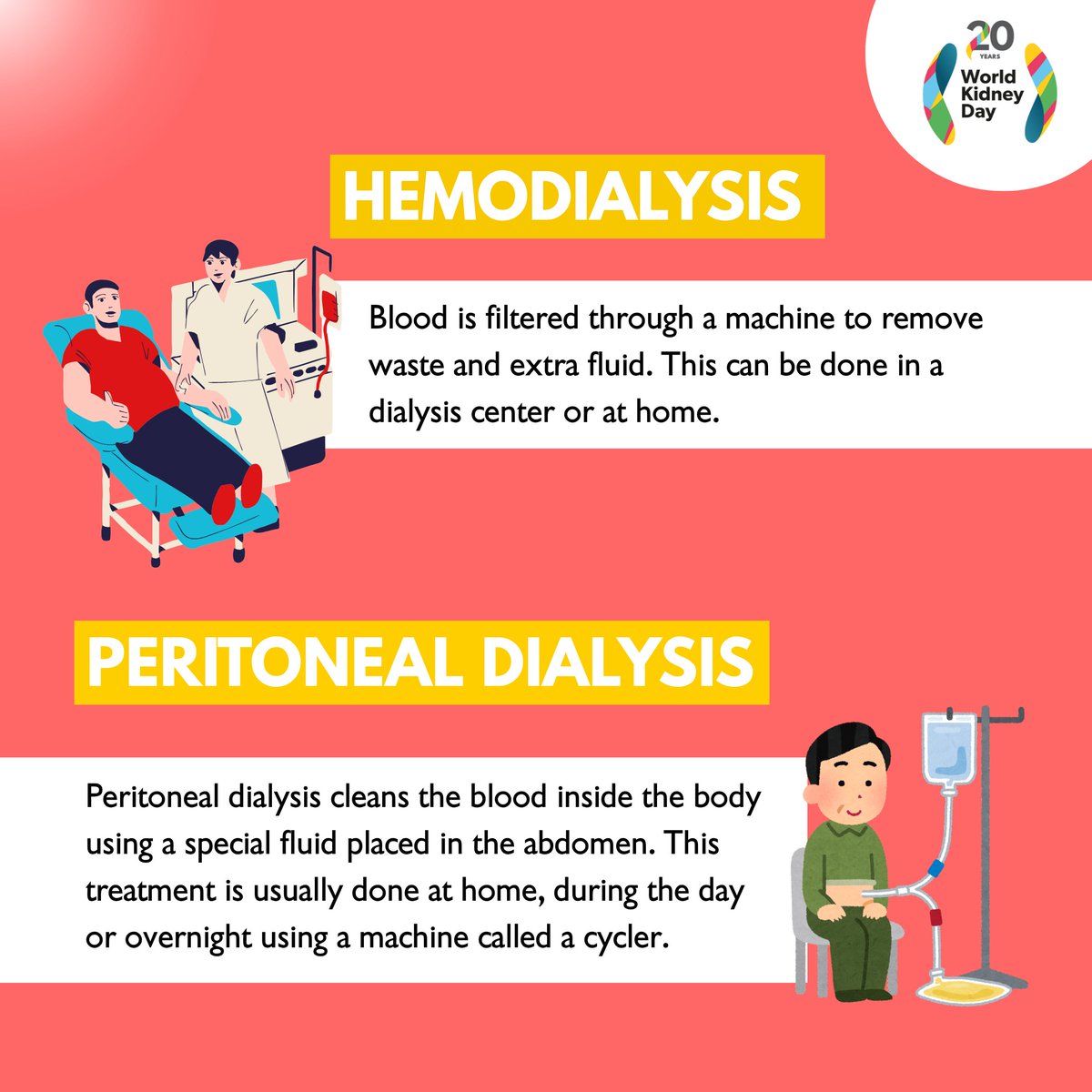 20 YEARS
World Kidney Day

HEMODIALYSIS

Blood is filtered through a machine to remove waste and extra fluid. This can be done in a dialysis center or at home.

PERITONEAL DIALYSIS

Peritoneal dialysis cleans the blood inside the body using a special fluid placed in the abdomen. This treatment is usually done at home, during the day or overnight using a machine called a cycler.